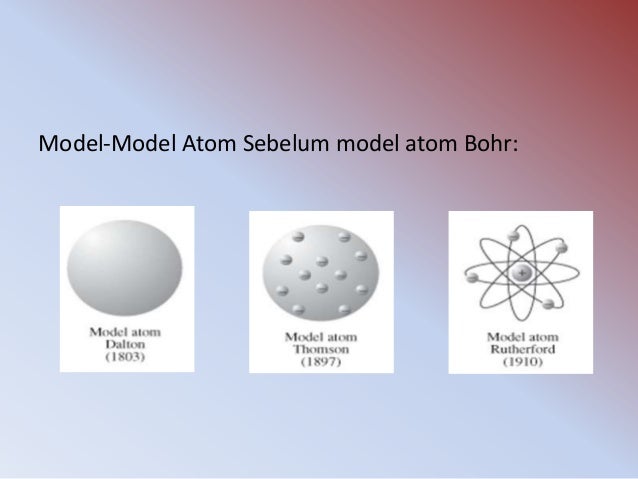 Model-Model Atom Sebelum model atom Bohr:

Model atom
Dalton
(1803)

Model atom
Thomson
(1897)

+

Model atom
Rutherford
(1910)